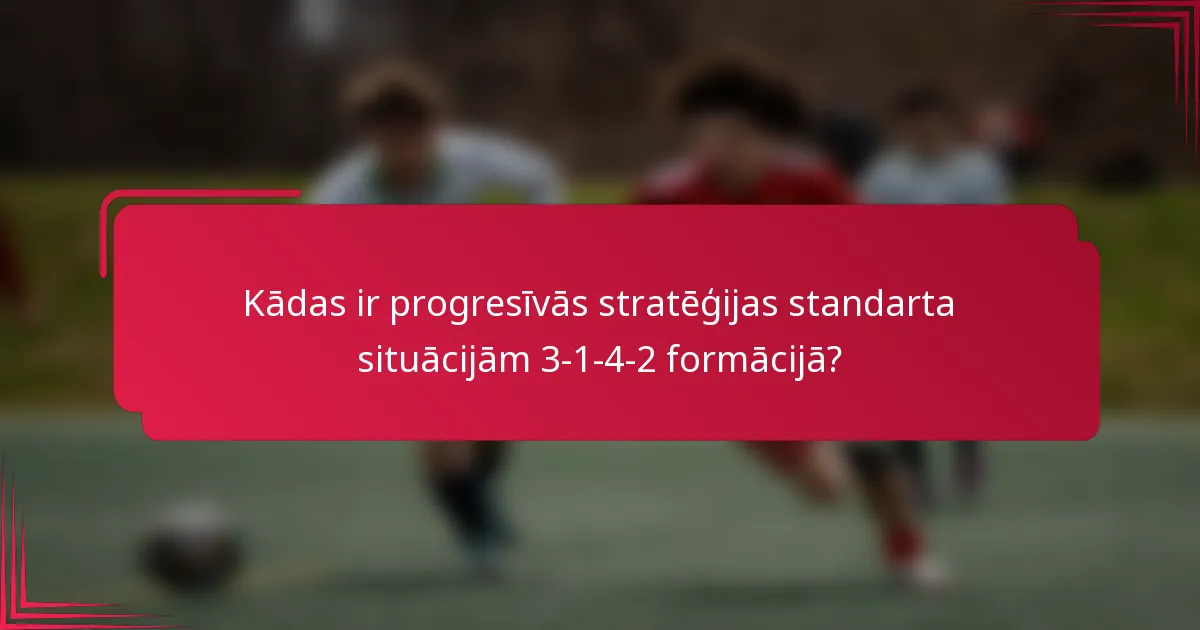 Kādas ir progresīvās stratēģijas standarta situācijām 3-1-4-2 formācijā?